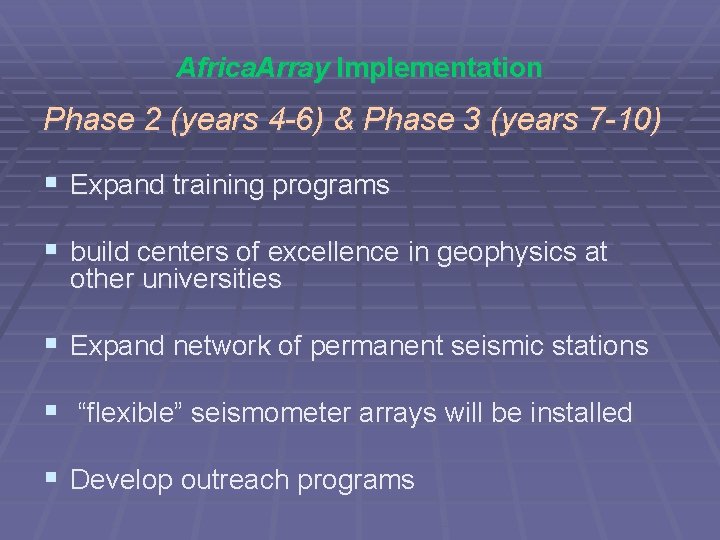 AfricaArray Implementation

Phase 2 (years 4-6) & Phase 3 (years 7-10)

▪ Expand training programs

▪ build centers of excellence in geophysics at other universities

▪ Expand network of permanent seismic stations

▪ “flexible” seismometer arrays will be installed

▪ Develop outreach programs